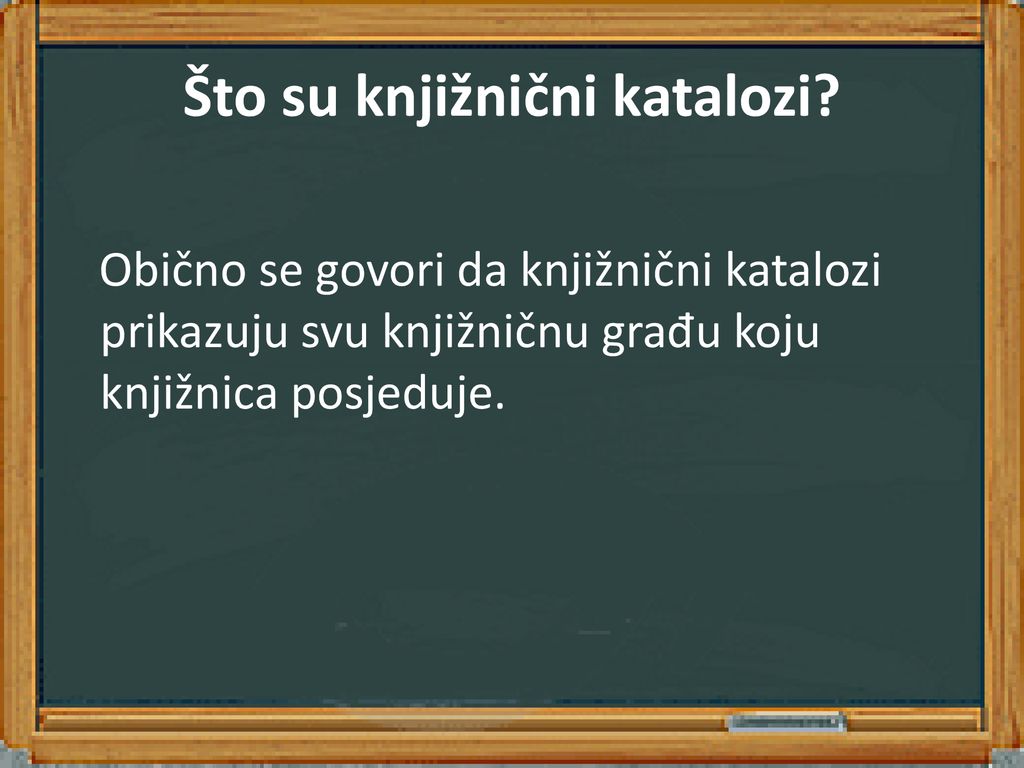 Što su knjižnični katalozi?

Obično se govori da knjižnični katalozi prikazuju svu knjižničnu građu koju knjižnica posjeduje.